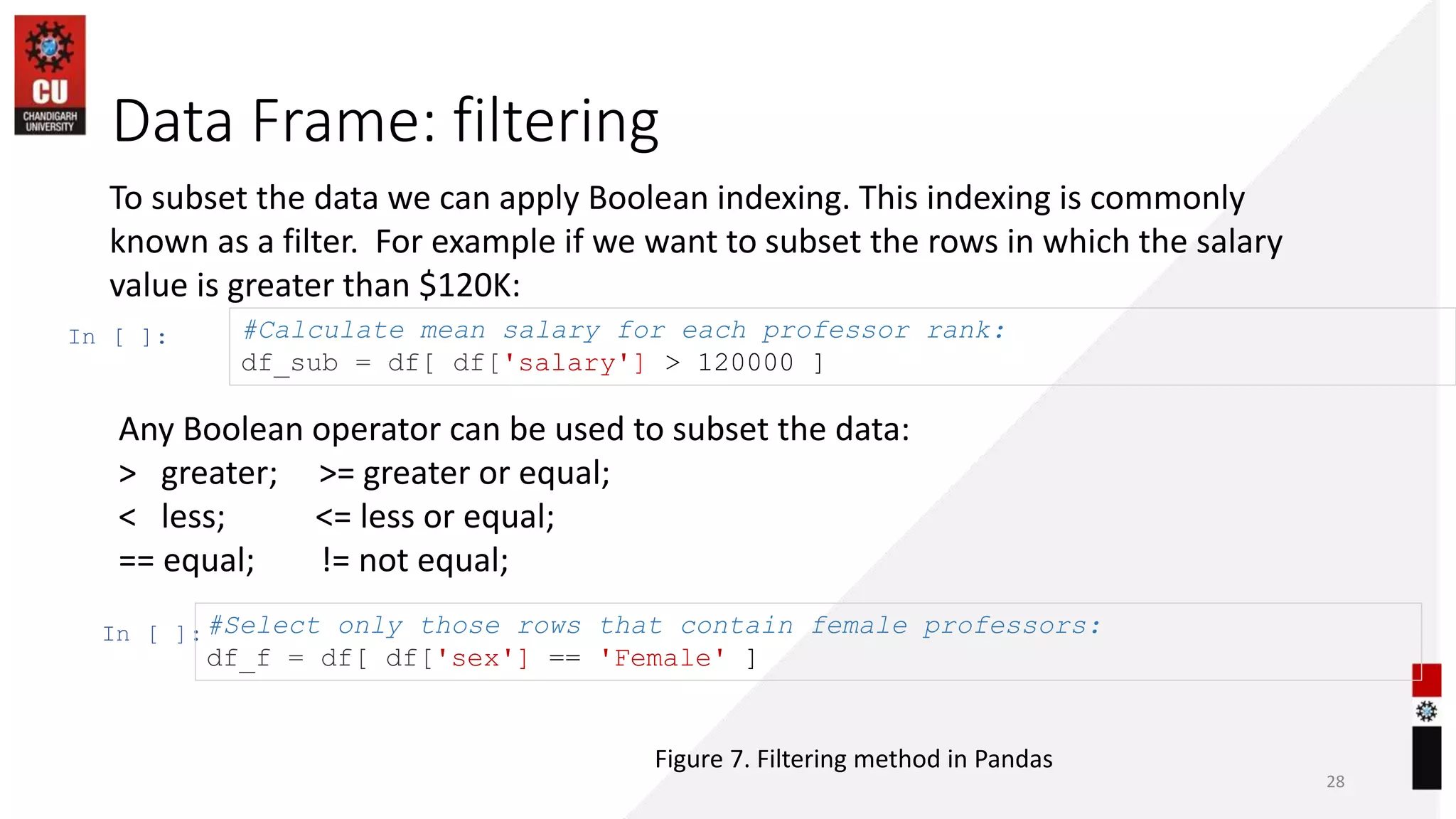 CU
CHANDIGARH UNIVERSITY

Data Frame: filtering

To subset the data we can apply Boolean indexing. This indexing is commonly known as a filter. For example if we want to subset the rows in which the salary value is greater than $120K:

In [ ]: #Calculate mean salary for each professor rank:
df_sub = df[ df['salary'] > 120000 ]

Any Boolean operator can be used to subset the data:
> greater; >= greater or equal;
< less; <= less or equal;
== equal; != not equal;

In [ ]: #Select only those rows that contain female professors:
df_f = df[ df['sex'] == 'Female' ]

Figure 7. Filtering method in Pandas

28